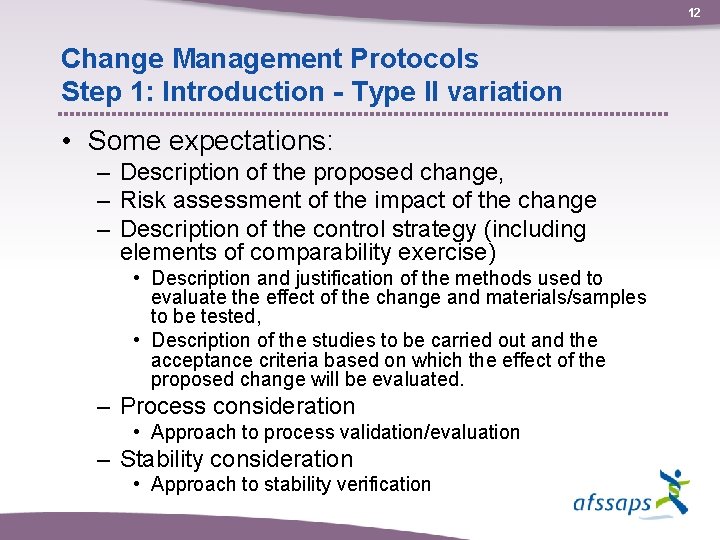 12

Change Management Protocols
Step 1: Introduction - Type II variation

• Some expectations:
– Description of the proposed change,
– Risk assessment of the impact of the change
– Description of the control strategy (including elements of comparability exercise)
• Description and justification of the methods used to evaluate the effect of the change and materials/samples to be tested,
• Description of the studies to be carried out and the acceptance criteria based on which the effect of the proposed change will be evaluated.
– Process consideration
• Approach to process validation/evaluation
– Stability consideration
• Approach to stability verification

afssaps